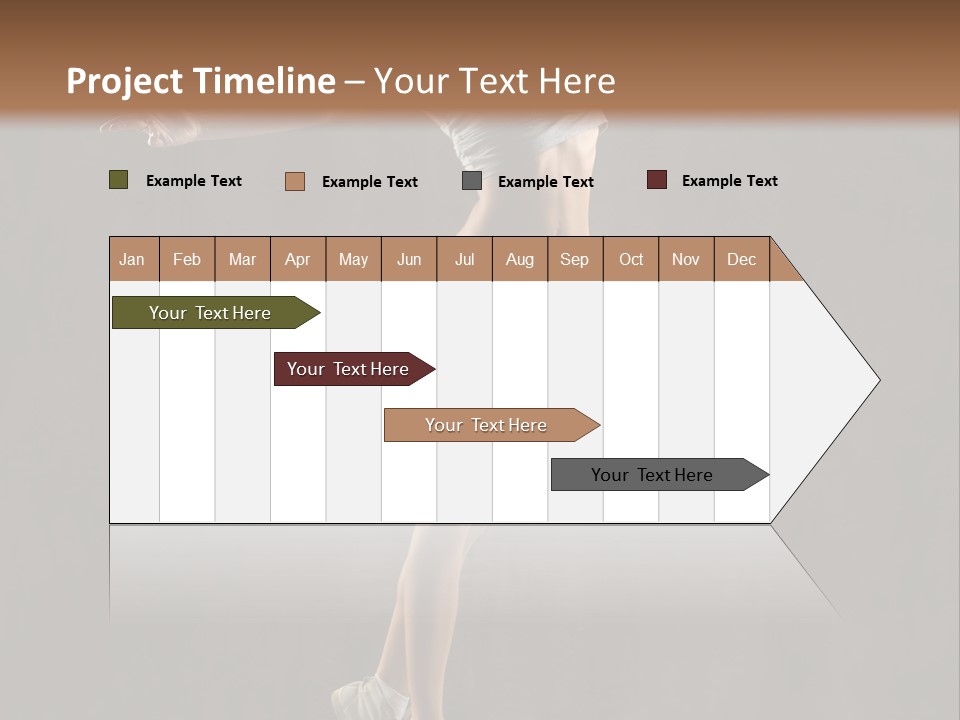 Project Timeline – Your Text Here

Example Text
Example Text
Example Text
Example Text

| Jan | Feb | Mar | Apr | May | Jun | Jul | Aug | Sep | Oct | Nov | Dec |
|---|---|---|---|---|---|---|---|---|---|---|---|

Your Text Here
Your Text Here
Your Text Here
Your Text Here